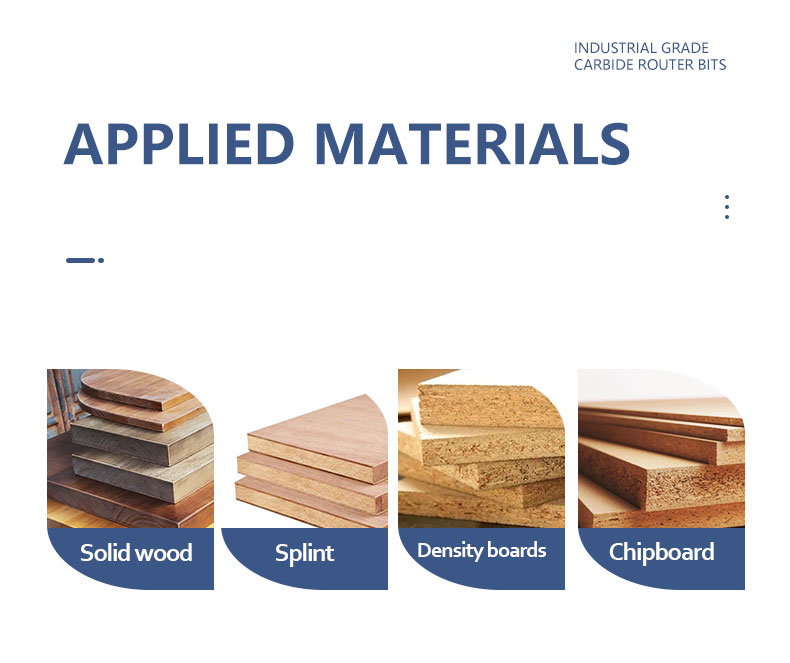 INDUSTRIAL GRADE
CARBIDE ROUTER BITS

APPLIED MATERIALS

Solid wood

Splint

Density boards

Chipboard